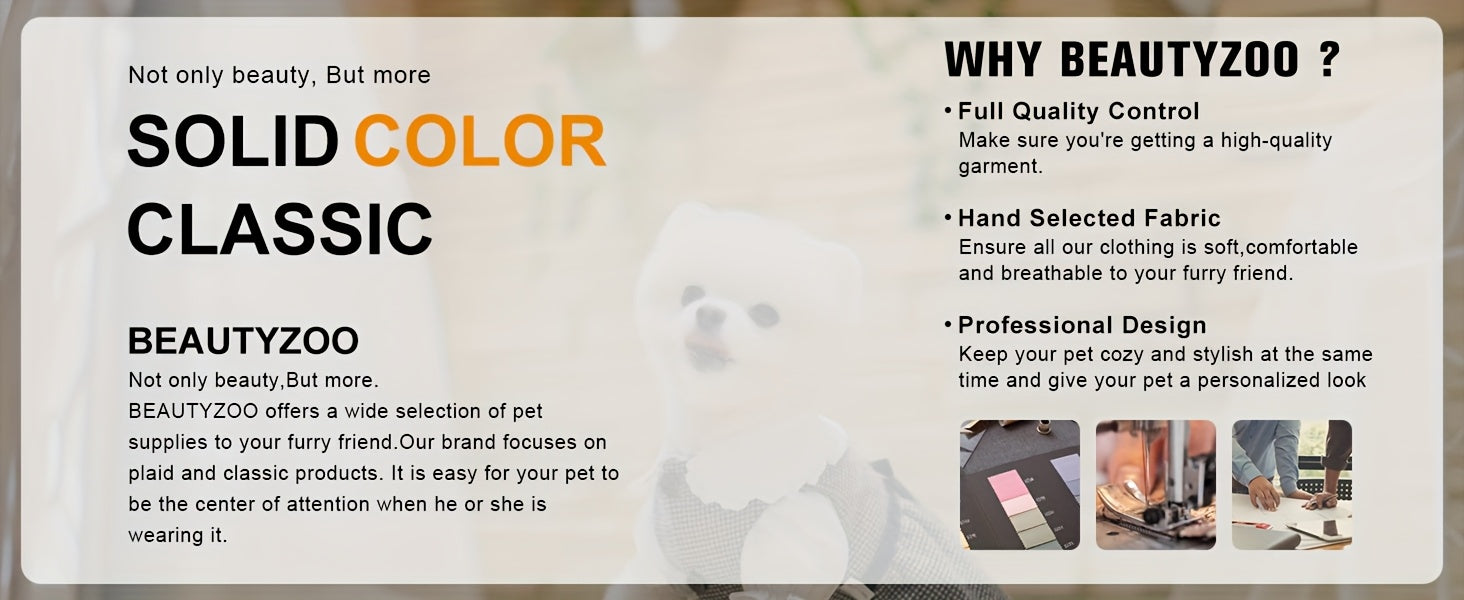 Not only beauty, But more

SOLID COLOR CLASSIC

BEAUTYZOO
Not only beauty,But more.
BEAUTYZOO offers a wide selection of pet supplies to your furry friend.Our brand focuses on plaid and classic products. It is easy for your pet to be the center of attention when he or she is wearing it.

WHY BEAUTYZOO ?

• Full Quality Control
Make sure you're getting a high-quality garment.

• Hand Selected Fabric
Ensure all our clothing is soft,comfortable and breathable to your furry friend.

• Professional Design
Keep your pet cozy and stylish at the same time and give your pet a personalized look